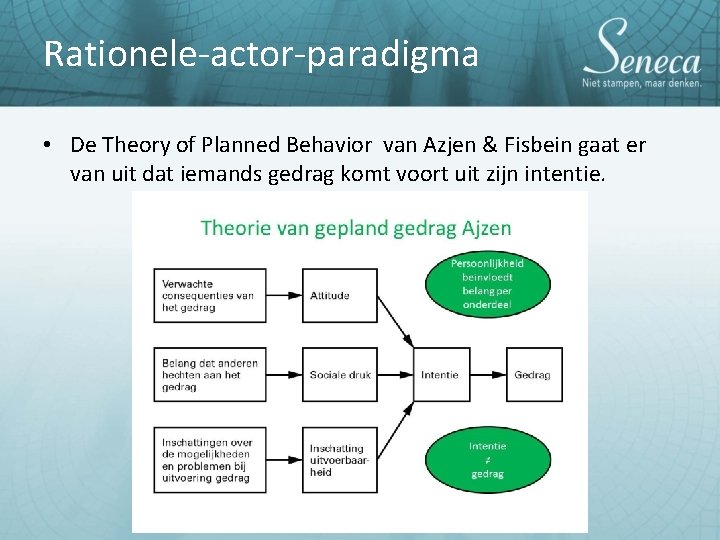 Rationele-actor-paradigma

Seneca
Niet stampen, maar denken.

• De Theory of Planned Behavior van Azjen & Fisbein gaat er van uit dat iemands gedrag komt voort uit zijn intentie.

Theorie van gepland gedrag Ajzen

Verwachte consequenties van het gedrag

Attitude

Persoonlijkheid beinvloedt belang per onderdeel

Belang dat anderen hechten aan het gedrag

Sociale druk

Intentie

Gedrag

Inschattingen over de mogelijkheden en problemen bij uitvoering gedrag

Inschatting uitvoerbaarheid

Intentie $\neq$ gedrag